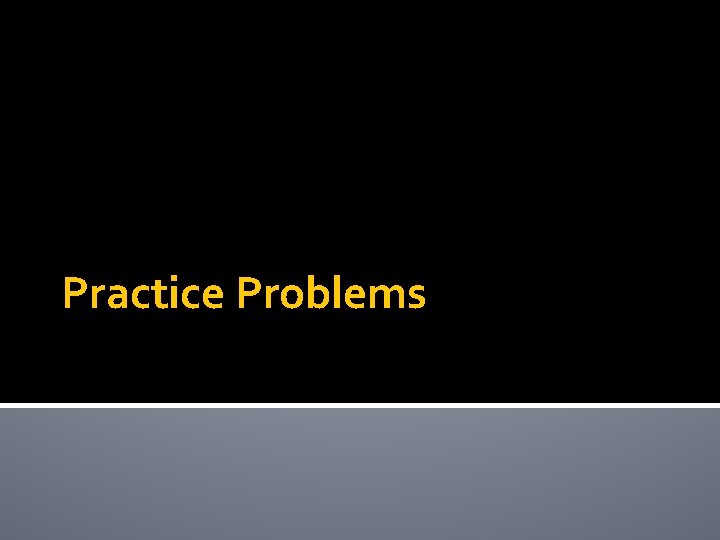 Practice Problems